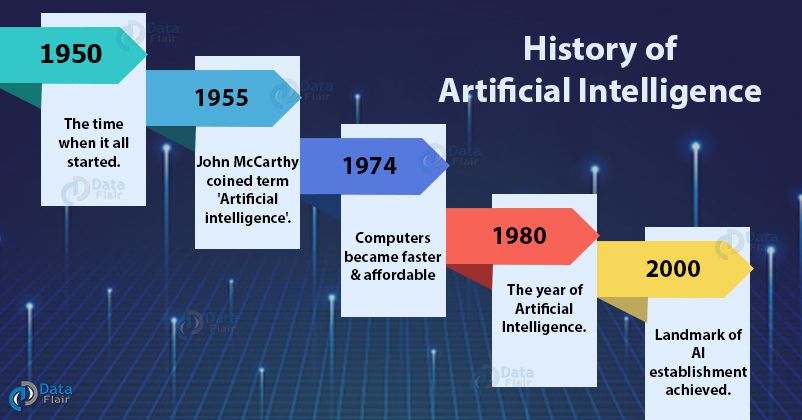 History of Artificial Intelligence

1950

The time when it all started.

1955

John McCarthy coined term 'Artificial intelligence'.

1974

Computers became faster & affordable

1980

The year of Artificial Intelligence.

2000

Landmark of AI establishment achieved.

Data Flair